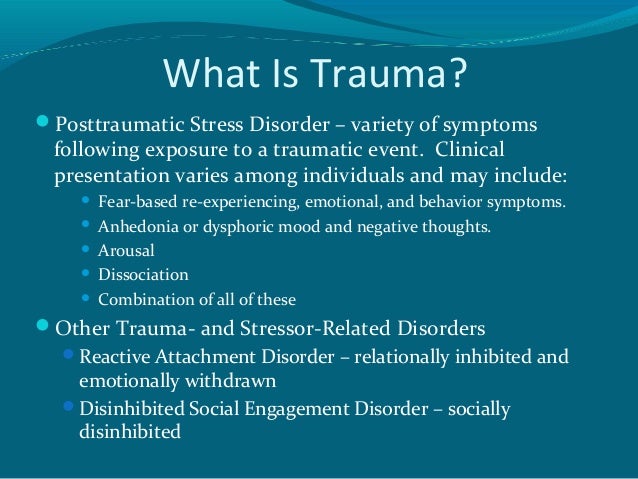 What Is Trauma?

Posttraumatic Stress Disorder – variety of symptoms following exposure to a traumatic event. Clinical presentation varies among individuals and may include:

Fear-based re-experiencing, emotional, and behavior symptoms.

Anhedonia or dysphoric mood and negative thoughts.

Arousal

Dissociation

Combination of all of these

Other Trauma- and Stressor-Related Disorders

Reactive Attachment Disorder – relationally inhibited and emotionally withdrawn

Disinhibited Social Engagement Disorder – socially disinhibited